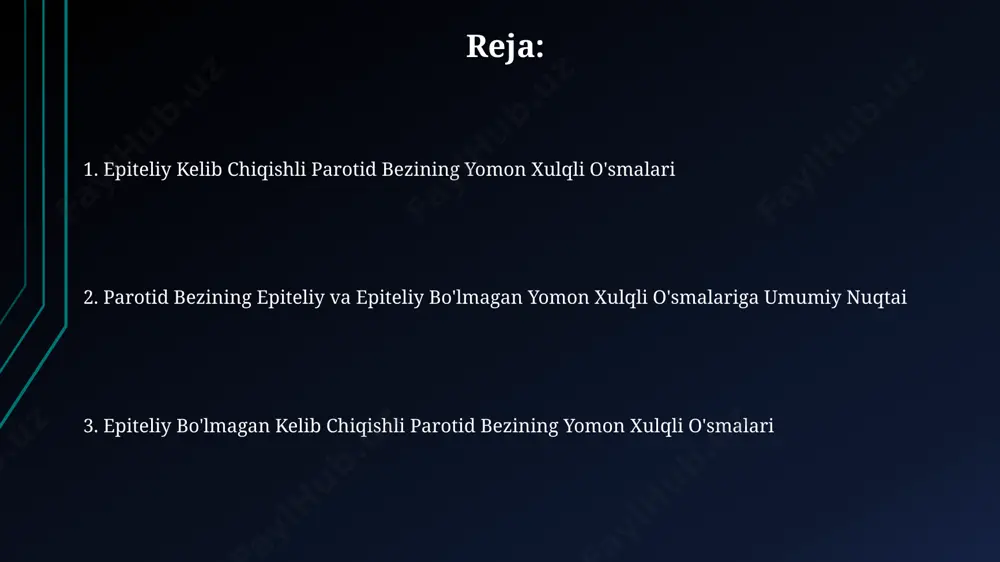 Reja:

1. Epiteliy Kelib Chiqishli Parotid Bezining Yomon Xulqli O'smalari

2. Parotid Bezining Epiteliy va Epiteliy Bo'lmagan Yomon Xulqli O'smalariga Umumiy Nuqtai

3. Epiteliy Bo'lmagan Kelib Chiqishli Parotid Bezining Yomon Xulqli O'smalari

FaylHub.uz